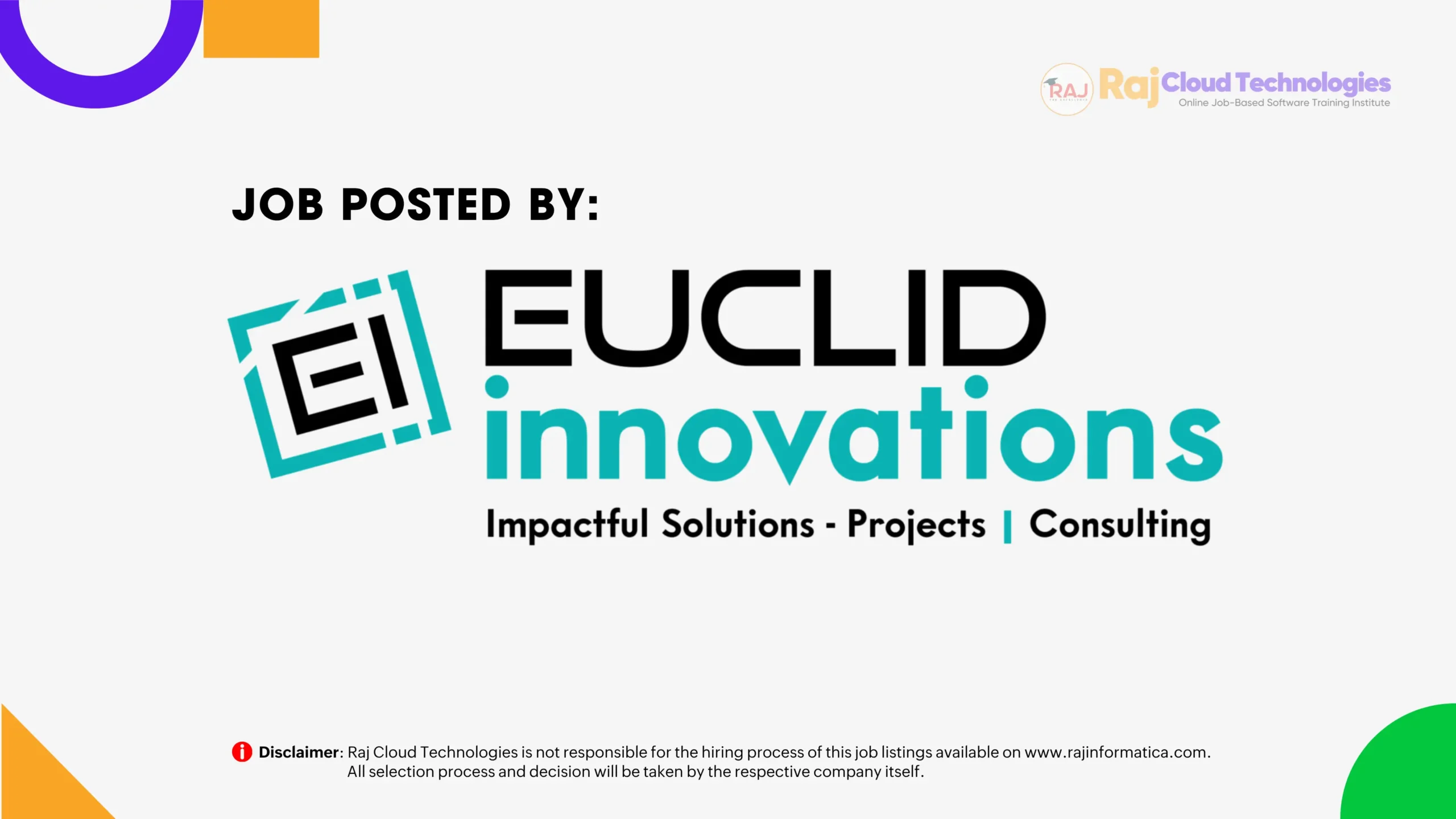 RAJ Raj Cloud Technologies
Online Job-Based Software Training Institute

JOB POSTED BY:

EI

EUCLID
innovations
Impactful Solutions - Projects | Consulting

Disclaimer: Raj Cloud Technologies is not responsible for the hiring process of this job listings available on www.rajinformatica.com. All selection process and decision will be taken by the respective company itself.